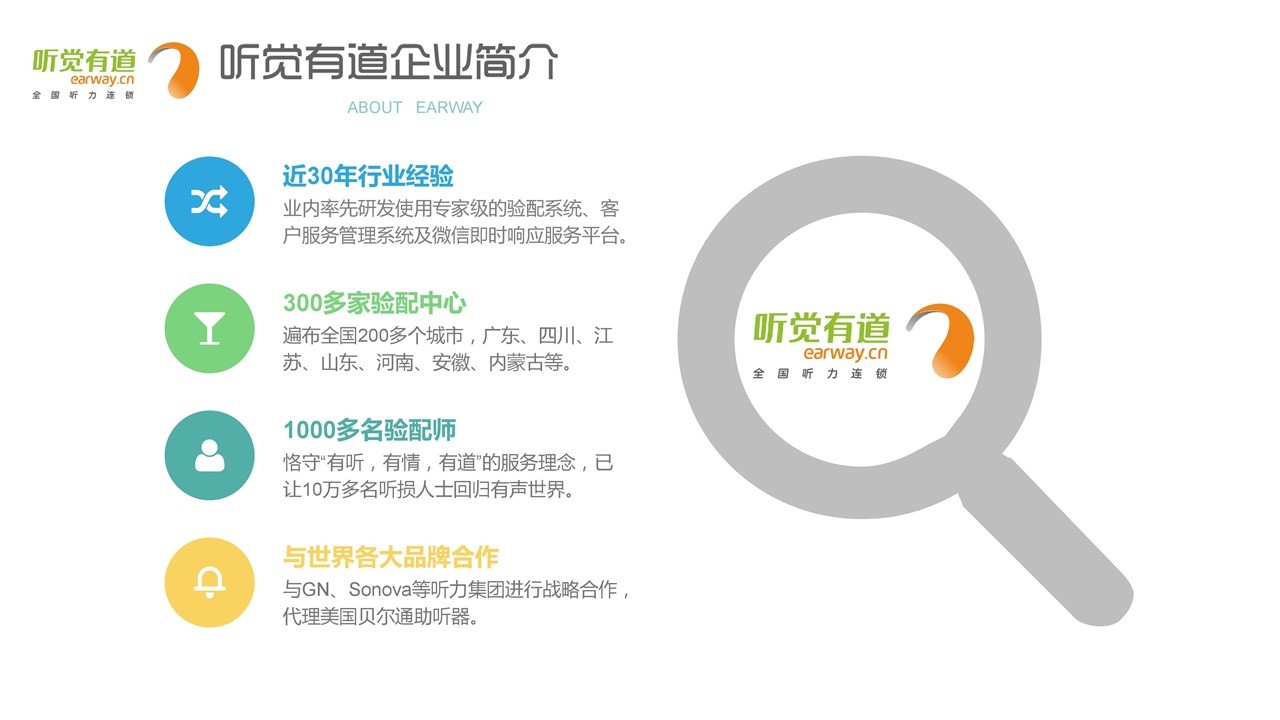 听觉有道
earway.cn
全国听力连锁

听觉有道企业简介

ABOUT EARWAY

近30年行业经验
业内率先研发使用专家级的验配系统、客户服务管理系统及微信即时响应服务平台。

300多家验配中心
遍布全国200多个城市，广东、四川、江苏、山东、河南、安徽、内蒙古等。

1000多名验配师
恪守“有听，有情，有道”的服务理念，已让10万多名听损人士回归有声世界。

与世界各大品牌合作
与GN、Sonova等听力集团进行战略合作，代理美国贝尔通助听器。

听觉有道
earway.cn
全国听力连锁